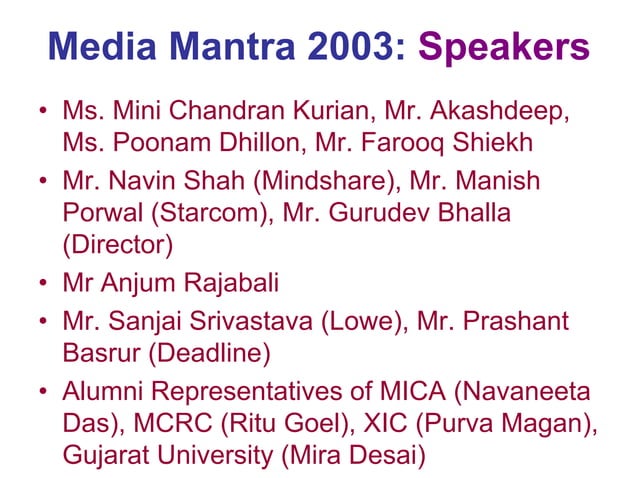 Media Mantra 2003: Speakers

• Ms. Mini Chandran Kurian, Mr. Akashdeep, Ms. Poonam Dhillon, Mr. Farooq Shiekh

• Mr. Navin Shah (Mindshare), Mr. Manish Porwal (Starcom), Mr. Gurudev Bhalla (Director)

• Mr Anjum Rajabali

• Mr. Sanjai Srivastava (Lowe), Mr. Prashant Basrur (Deadline)

• Alumni Representatives of MICA (Navaneeta Das), MCRC (Ritu Goel), XIC (Purva Magan), Gujarat University (Mira Desai)